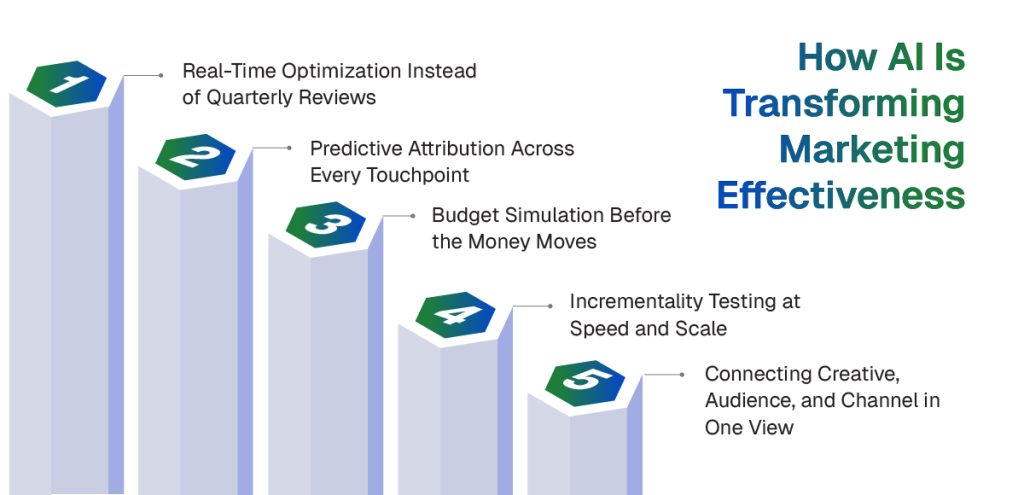 How AI Is Transforming Marketing Effectiveness

1 Real-Time Optimization Instead of Quarterly Reviews

2 Predictive Attribution Across Every Touchpoint

3 Budget Simulation Before the Money Moves

4 Incrementality Testing at Speed and Scale

5 Connecting Creative, Audience, and Channel in One View